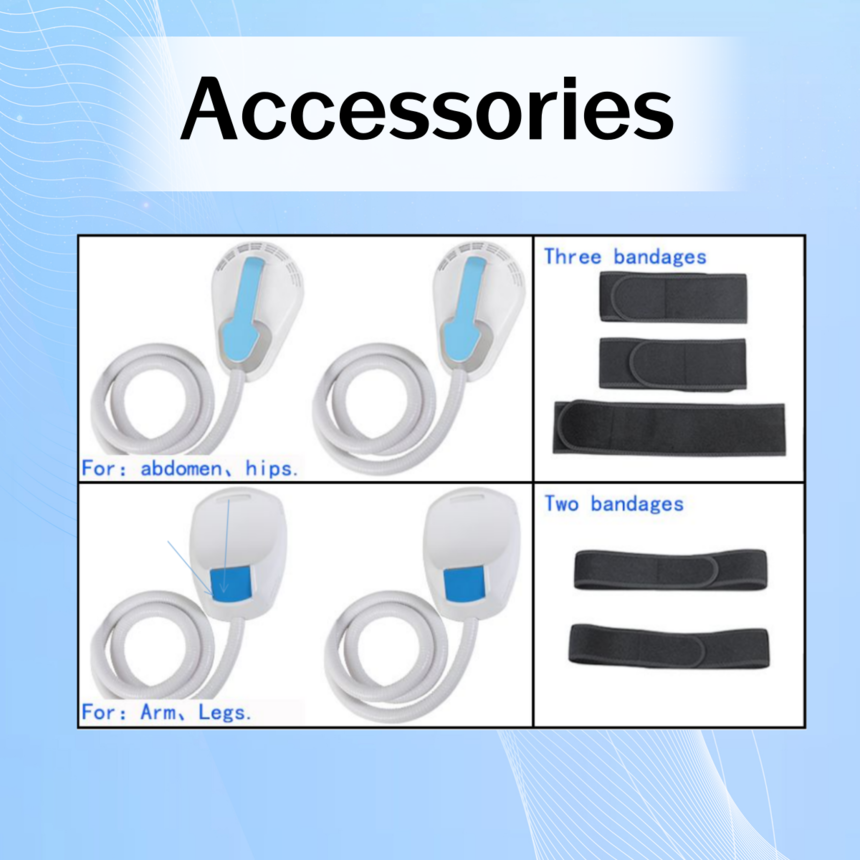 Accessories

For: abdomen、hips.

Three bandages

For: Arm、Legs.

Two bandages